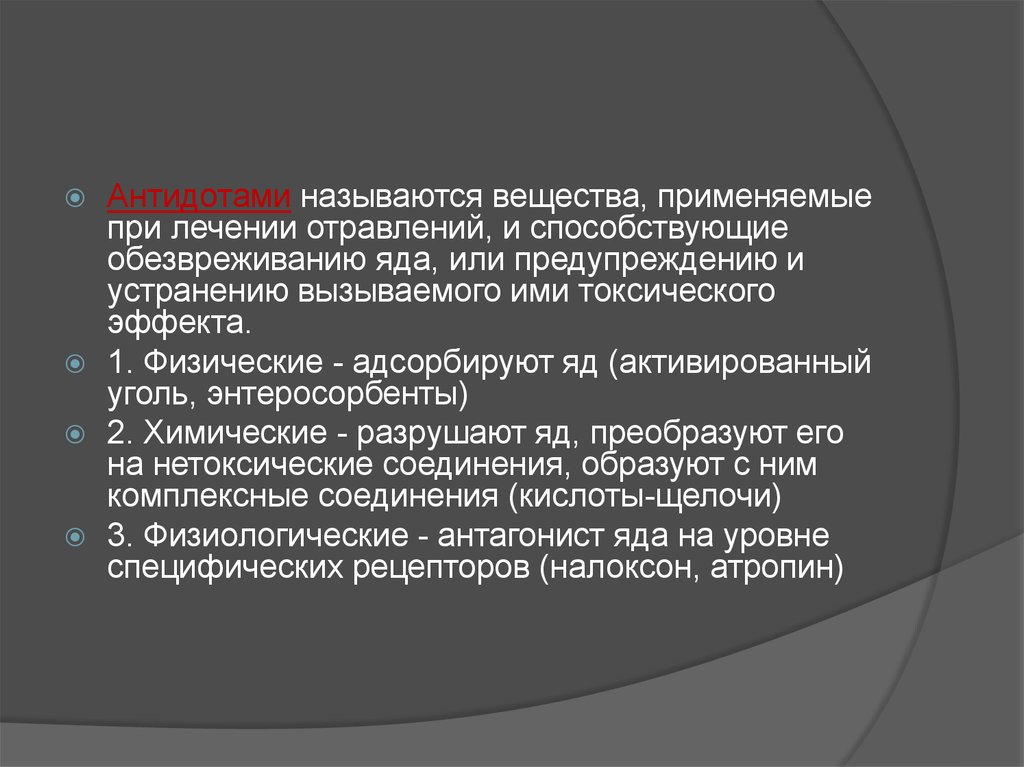 Антидотами называются вещества, применяемые при лечении отравлений, и способствующие обезвреживанию яда, или предупреждению и устранению вызываемого ими токсического эффекта.

1. Физические - адсорбируют яд (активированный уголь, энтеросорбенты)

2. Химические - разрушают яд, преобразуют его на нетоксические соединения, образуют с ним комплексные соединения (кислоты-щелочи)

3. Физиологические - антагонист яда на уровне специфических рецепторов (налоксон, атропин)